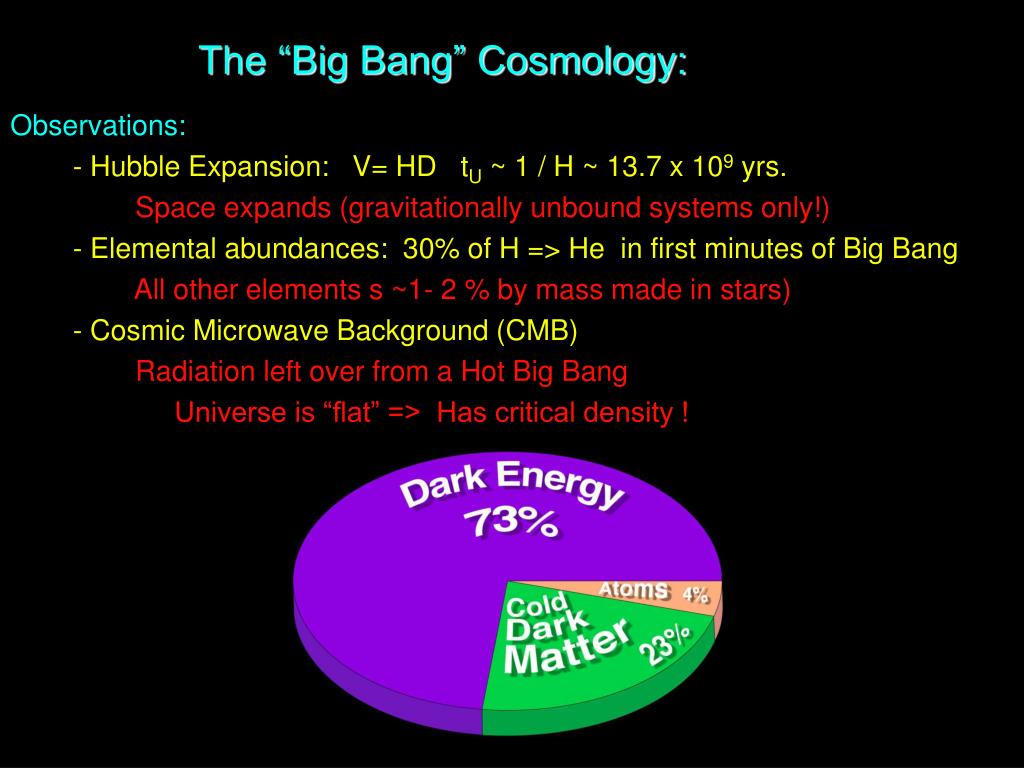 The “Big Bang” Cosmology:

Observations:

- Hubble Expansion: V= HD $t_U$ ~ 1 / H ~ 13.7 x $10^9$ yrs.

Space expands (gravitationally unbound systems only!)

- Elemental abundances: 30% of H => He in first minutes of Big Bang

All other elements s ~1- 2 % by mass made in stars)

- Cosmic Microwave Background (CMB)

Radiation left over from a Hot Big Bang

Universe is “flat” => Has critical density !

Dark Energy 73%

Atoms 4%

Cold Dark Matter 23%